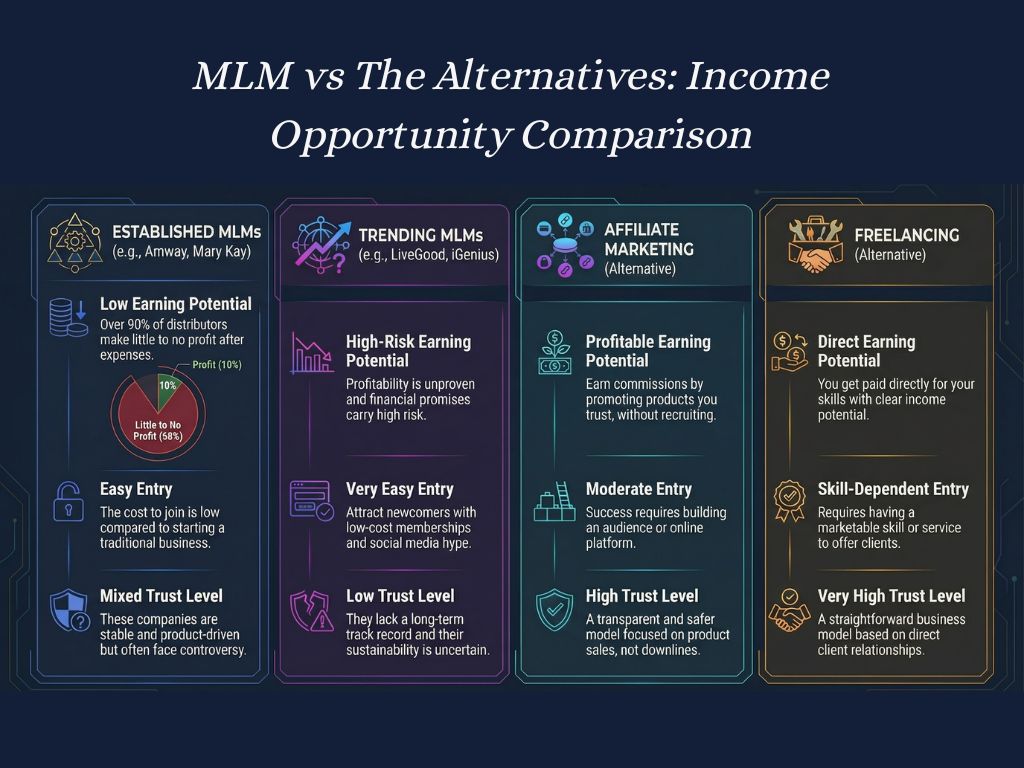 MLM vs The Alternatives: Income Opportunity Comparison

ESTABLISHED MLMs
(e.g., Amway, Mary Kay)

Low Earning Potential
Over 90% of distributors make little to no profit after expenses.

Profit (10%)
10%
Little to No Profit (58%)

Easy Entry
The cost to join is low compared to starting a traditional business.

Mixed Trust Level
These companies are stable and product-driven but often face controversy.

TRENDING MLMs
(e.g., LiveGood, iGenius)

High-Risk Earning Potential
Profitability is unproven and financial promises carry high risk.

Very Easy Entry
Attract newcomers with low-cost memberships and social media hype.

Low Trust Level
They lack a long-term track record and their sustainability is uncertain.

AFFILIATE MARKETING
(Alternative)

Profitable Earning Potential
Earn commissions by promoting products you trust, without recruiting.

Moderate Entry
Success requires building an audience or online platform.

High Trust Level
A transparent and safer model focused on product sales, not downlines.

FREELANCING
(Alternative)

Direct Earning Potential
You get paid directly for your skills with clear income potential.

Skill-Dependent Entry
Requires having a marketable skill or service to offer clients.

Very High Trust Level
A straightforward business model based on direct client relationships.